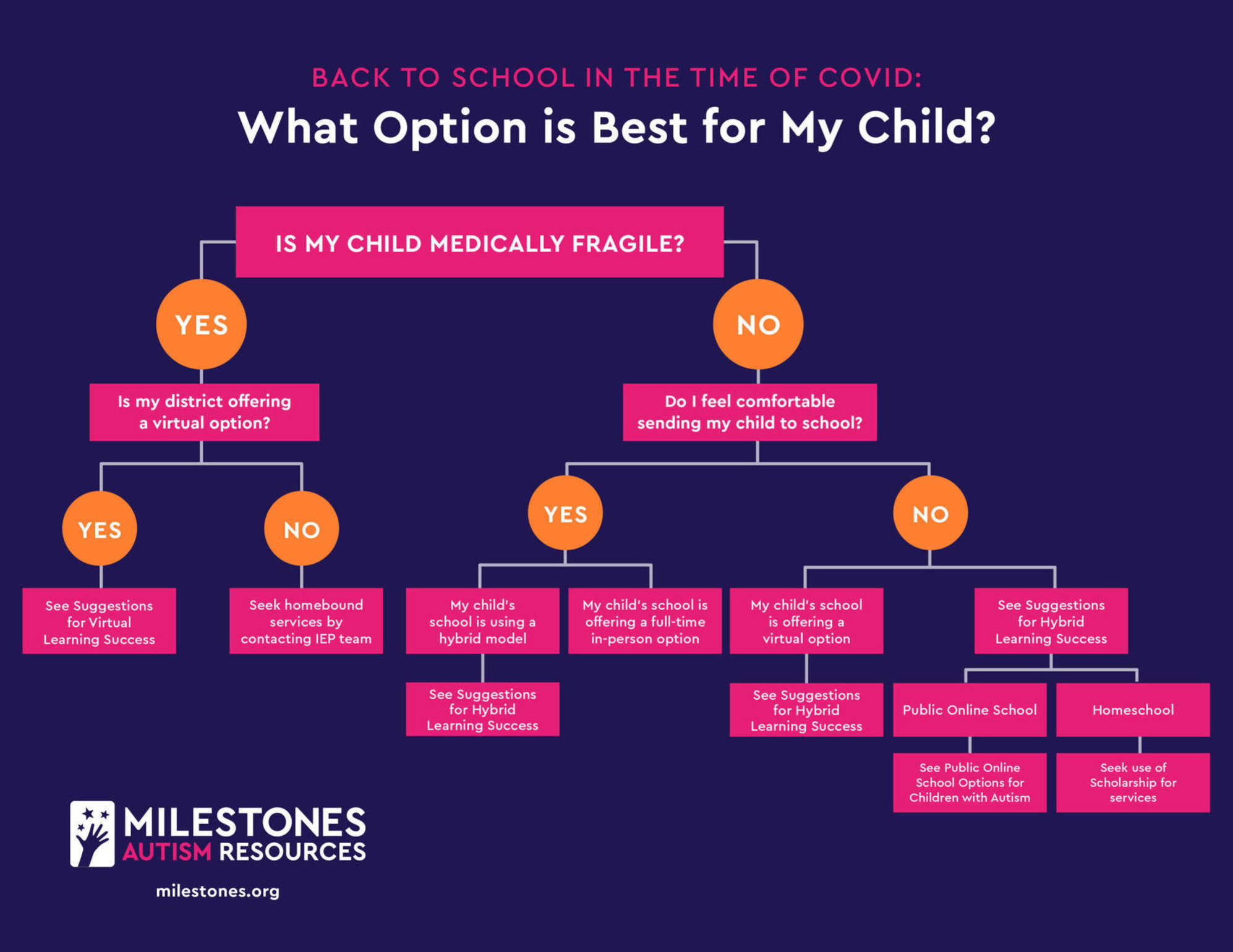 BACK TO SCHOOL IN THE TIME OF COVID:

What Option is Best for My Child?

IS MY CHILD MEDICALLY FRAGILE?

YES

Is my district offering a virtual option?

YES

See Suggestions for Virtual Learning Success

NO

Seek homebound services by contacting IEP team

NO

Do I feel comfortable sending my child to school?

YES

My child's school is using a hybrid model

See Suggestions for Hybrid Learning Success

My child's school is offering a full-time in-person option

NO

My child's school is offering a virtual option

See Suggestions for Hybrid Learning Success

See Suggestions for Hybrid Learning Success

Public Online School

See Public Online School Options for Children with Autism

Homeschool

Seek use of Scholarship for services

MILESTONES AUTISM RESOURCES

milestones.org